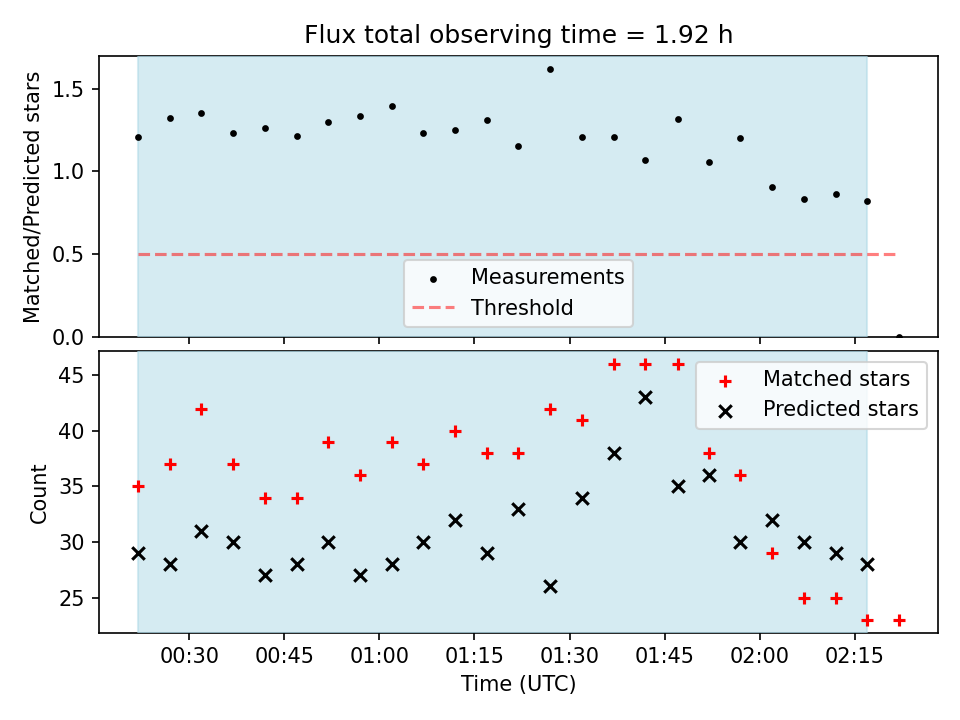 Flux total observing time = 1.92 h

Matched/Predicted stars

1.5
1.0
0.5
0.0

Measurements
Threshold

Count

45
40
35
30
25

Matched stars
Predicted stars

00:30
00:45
01:00
01:15
01:30
01:45
02:00
02:15

Time (UTC)